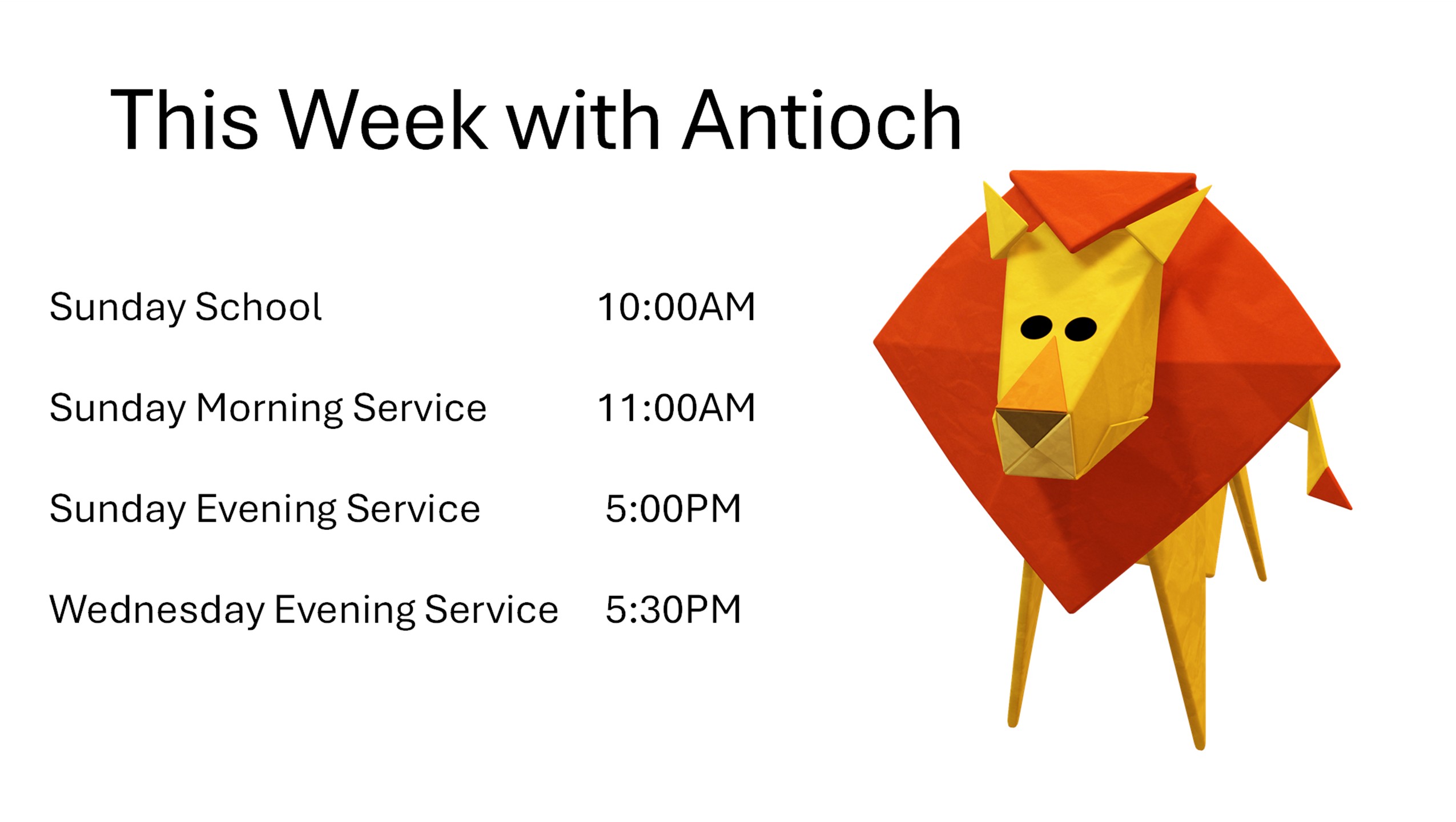 This Week with Antioch

Sunday School 10:00AM

Sunday Morning Service 11:00AM

Sunday Evening Service 5:00PM

Wednesday Evening Service 5:30PM